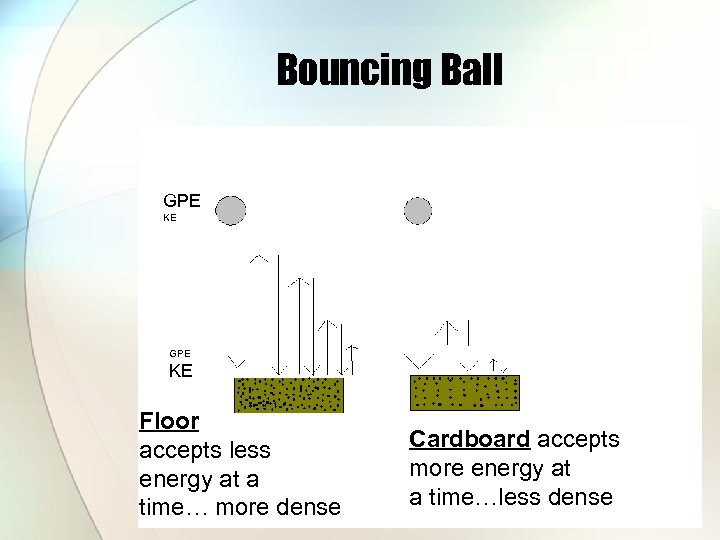 Bouncing Ball

GPE
KE

GPE
KE

Floor accepts less energy at a time… more dense

Cardboard accepts more energy at a time…less dense